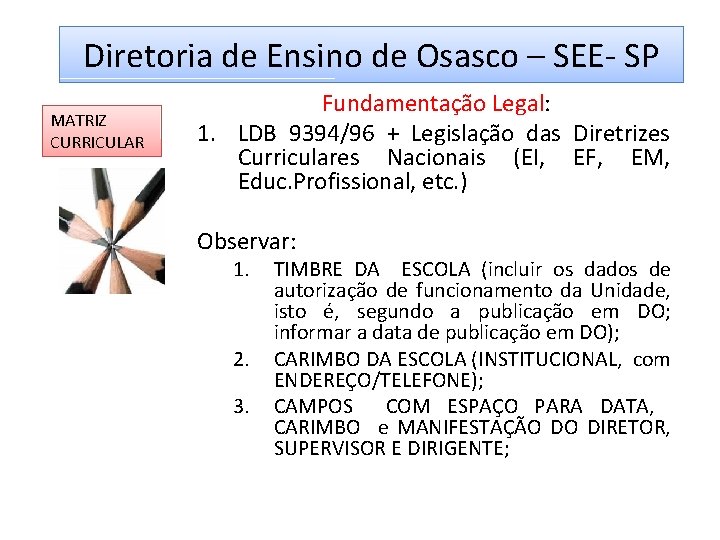 Diretoria de Ensino de Osasco – SEE- SP

MATRIZ CURRICULAR

Fundamentação Legal:

1. LDB 9394/96 + Legislação das Diretrizes Curriculares Nacionais (EI, EF, EM, Educ.Profissional, etc.)

Observar:

1. TIMBRE DA ESCOLA (incluir os dados de autorização de funcionamento da Unidade, isto é, segundo a publicação em DO; informar a data de publicação em DO);
2. CARIMBO DA ESCOLA (INSTITUCIONAL, com ENDEREÇO/TELEFONE);
3. CAMPOS COM ESPAÇO PARA DATA, CARIMBO e MANIFESTAÇÃO DO DIRETOR, SUPERVISOR E DIRIGENTE;